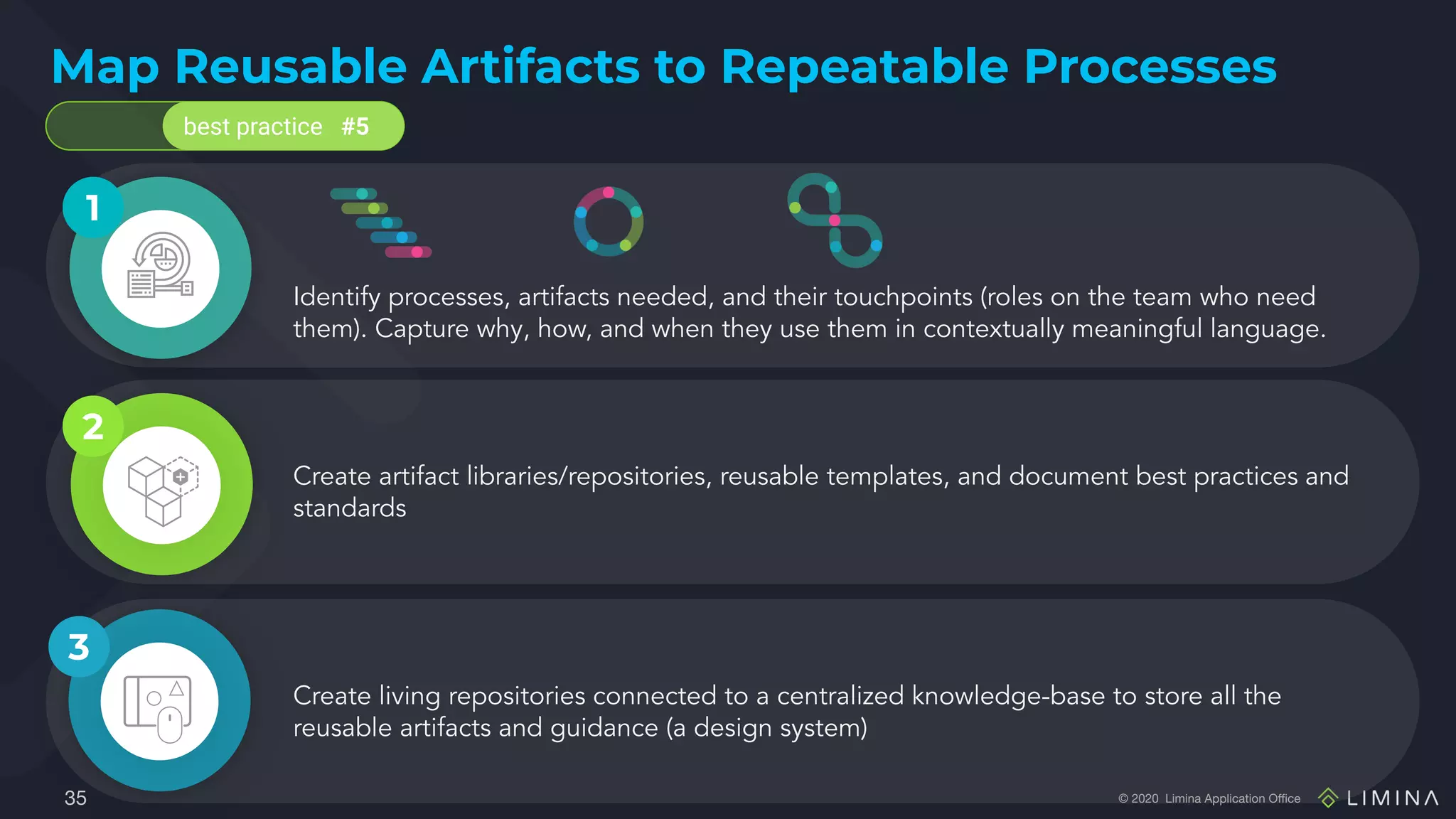 Map Reusable Artifacts to Repeatable Processes

best practice #5

1

Identify processes, artifacts needed, and their touchpoints (roles on the team who need them). Capture why, how, and when they use them in contextually meaningful language.

2

Create artifact libraries/repositories, reusable templates, and document best practices and standards

3

Create living repositories connected to a centralized knowledge-base to store all the reusable artifacts and guidance (a design system)

35

© 2020 Limina Application Office

LIMINA